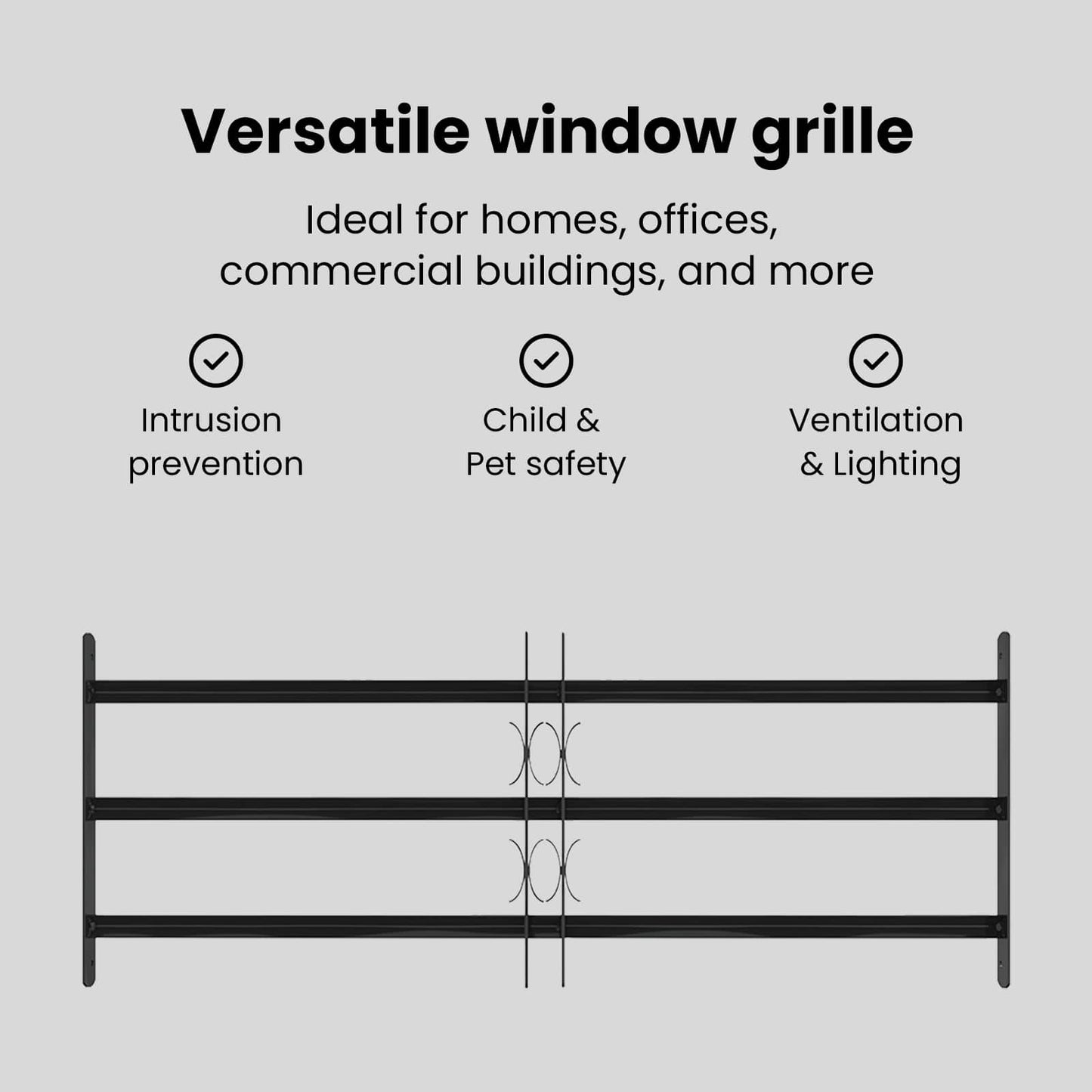 Versatile window grille

Ideal for homes, offices, commercial buildings, and more

Intrusion prevention

Child & Pet safety

Ventilation & Lighting